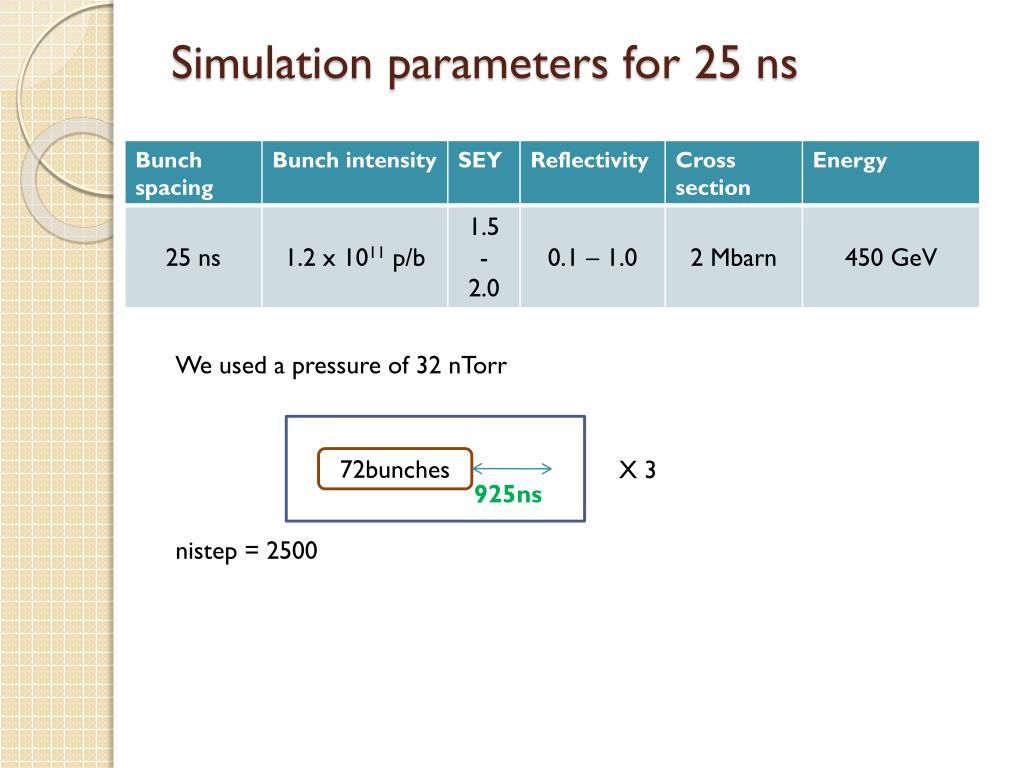 Simulation parameters for 25 ns

| Bunch spacing | Bunch intensity | SEY | Reflectivity | Cross section | Energy |
|---|---|---|---|---|---|
| 25 ns | 1.2 x $10^{11}$ p/b | 1.5 - 2.0 | 0.1 – 1.0 | 2 Mbarn | 450 GeV |

We used a pressure of 32 nTorr

72bunches

925ns

X 3

nistep = 2500